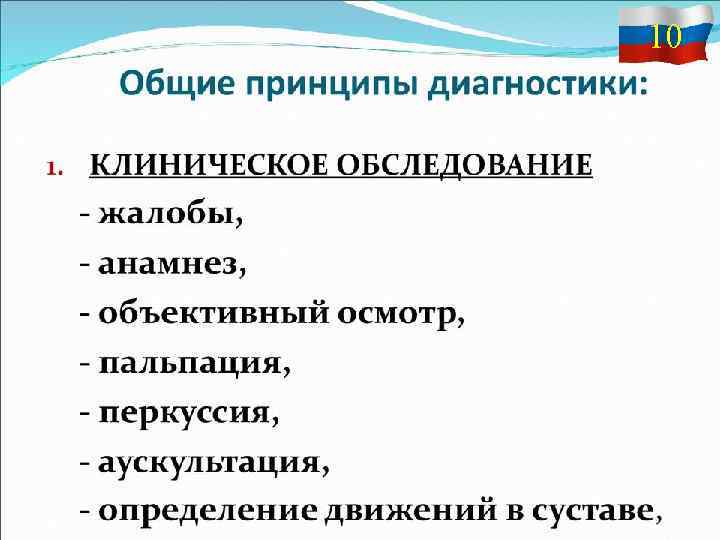 10

Общие принципы диагностики:

1. КЛИНИЧЕСКОЕ ОБСЛЕДОВАНИЕ
- жалобы,
- анамнез,
- объективный осмотр,
- пальпация,
- перкуссия,
- аускультация,
- определение движений в суставе,